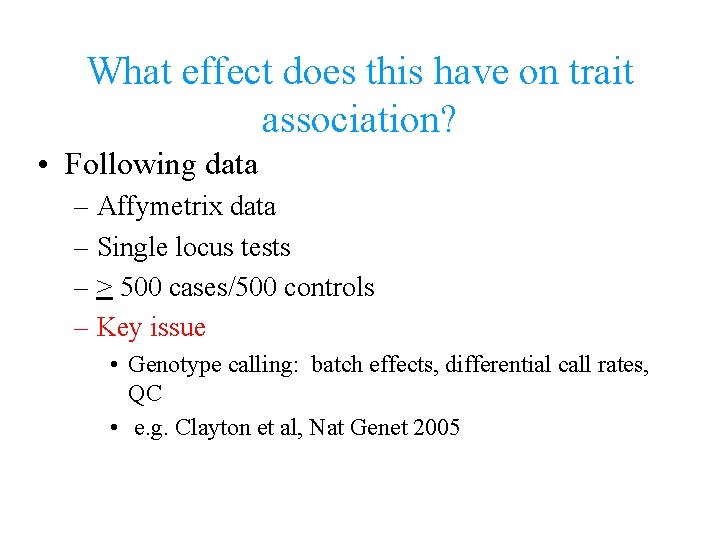 What effect does this have on trait association?

• Following data
– Affymetrix data
– Single locus tests
– $\geq$ 500 cases/500 controls
– Key issue
• Genotype calling: batch effects, differential call rates, QC
• e.g. Clayton et al, Nat Genet 2005